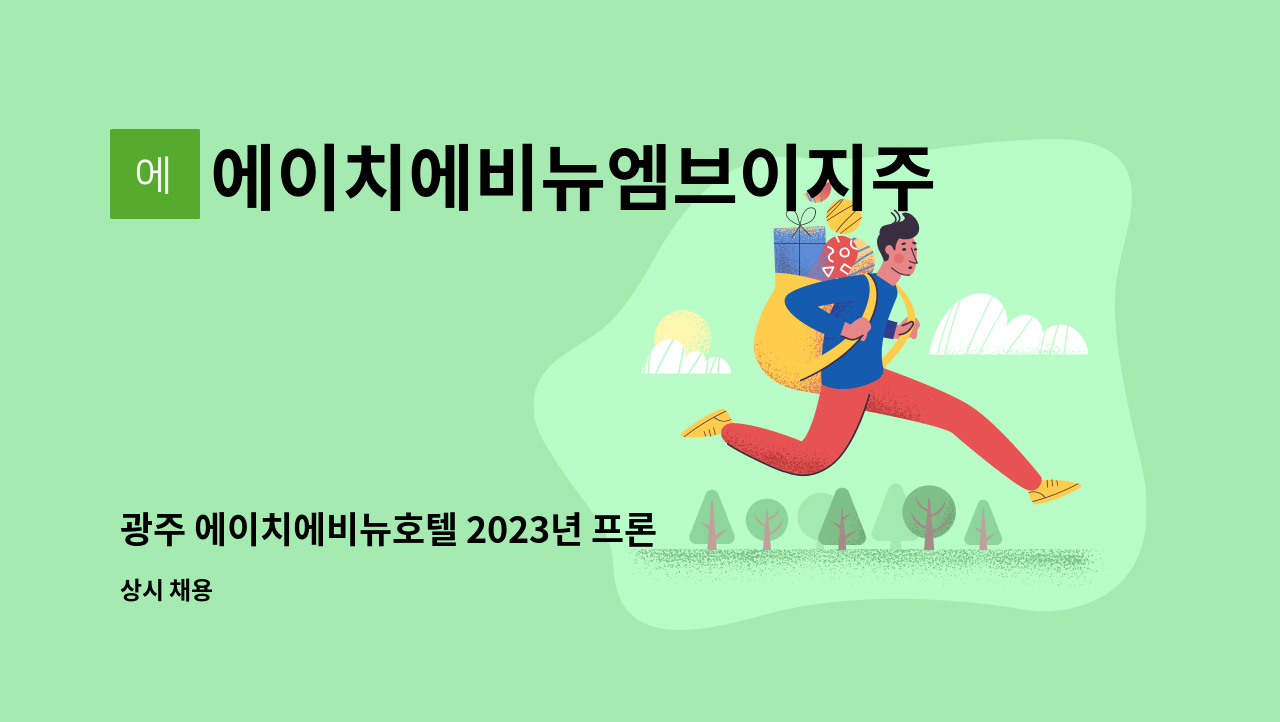 에

에이치에비뉴엠브이지주

광주 에이치에비뉴호텔 2023년 프론

상시 채용